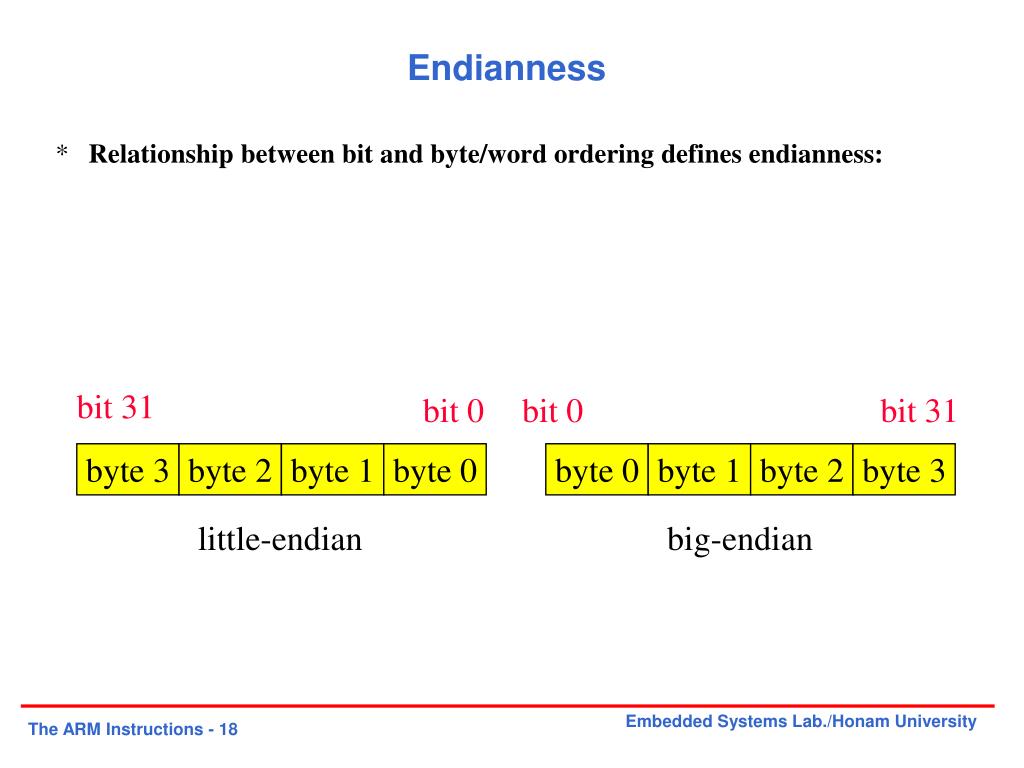 Endianness

* Relationship between bit and byte/word ordering defines endianness:

bit 31 bit 0

| byte 3 | byte 2 | byte 1 | byte 0 |
|---|---|---|---|

little-endian

bit 0 bit 31

| byte 0 | byte 1 | byte 2 | byte 3 |
|---|---|---|---|

big-endian

The ARM Instructions - 18

Embedded Systems Lab./Honam University